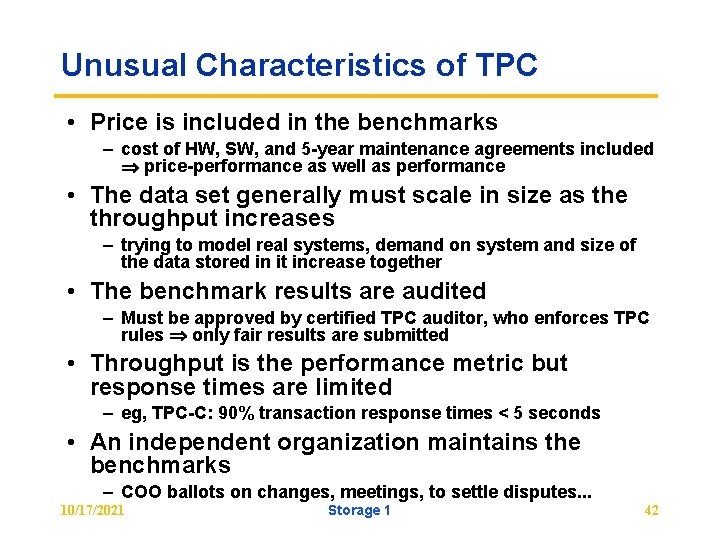 Unusual Characteristics of TPC

• Price is included in the benchmarks
– cost of HW, SW, and 5-year maintenance agreements included $\Rightarrow$ price-performance as well as performance

• The data set generally must scale in size as the throughput increases
– trying to model real systems, demand on system and size of the data stored in it increase together

• The benchmark results are audited
– Must be approved by certified TPC auditor, who enforces TPC rules $\Rightarrow$ only fair results are submitted

• Throughput is the performance metric but response times are limited
– eg, TPC-C: 90% transaction response times < 5 seconds

• An independent organization maintains the benchmarks
– COO ballots on changes, meetings, to settle disputes...

10/17/2021 Storage 1 42